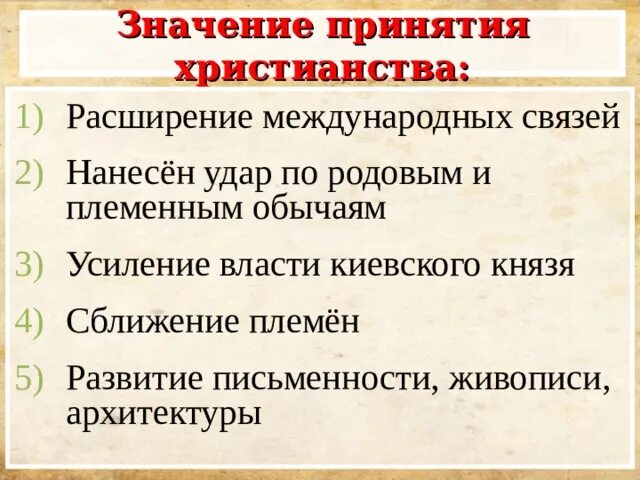 Значение принятия христианства:

1) Расширение международных связей

2) Нанесён удар по родовым и племенным обычаям

3) Усиление власти киевского князя

4) Сближение племён

5) Развитие письменности, живописи, архитектуры